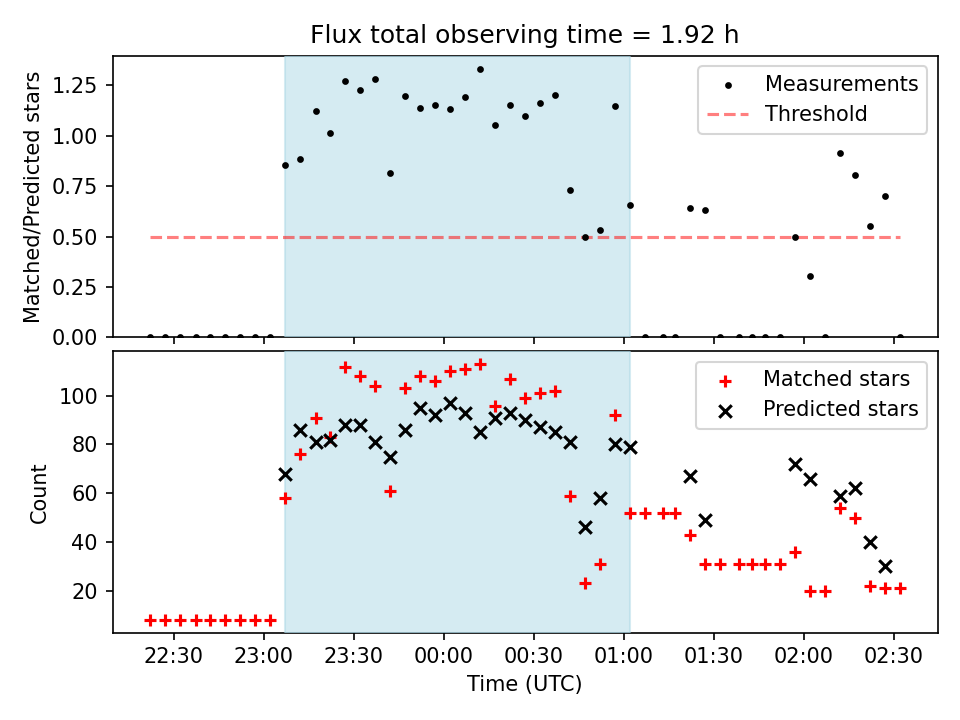 Flux total observing time = 1.92 h

Matched/Predicted stars

1.25
1.00
0.75
0.50
0.25
0.00

Measurements
Threshold

Count

100
80
60
40
20

Matched stars
Predicted stars

22:30 23:00 23:30 00:00 00:30 01:00 01:30 02:00 02:30

Time (UTC)